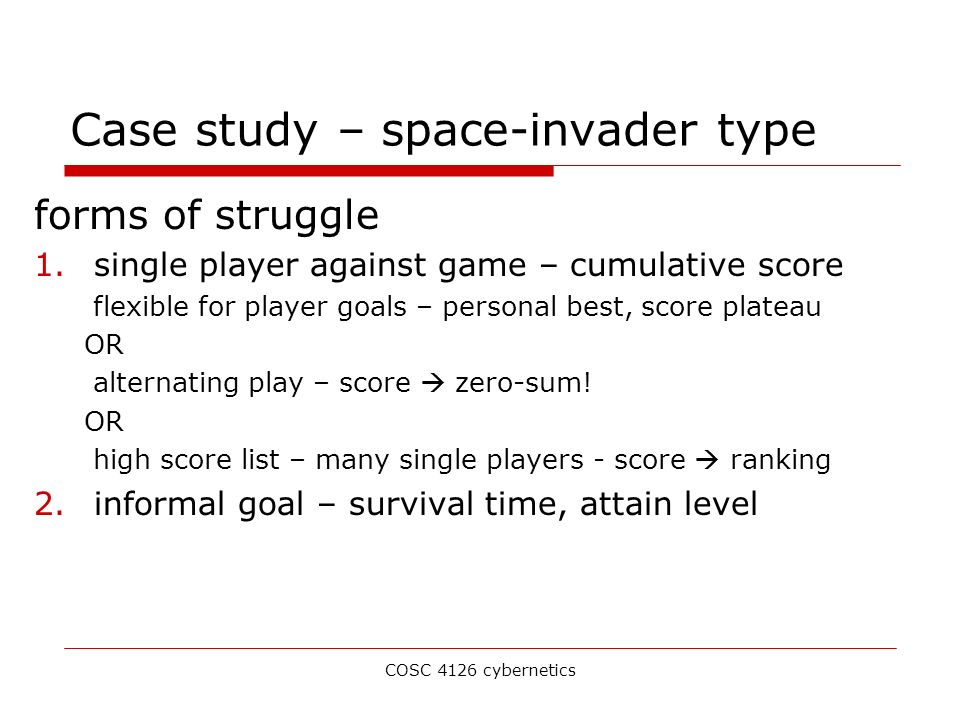 Case study – space-invader type

forms of struggle

1. single player against game – cumulative score

flexible for player goals – personal best, score plateau

OR

alternating play – score → zero-sum!

OR

high score list – many single players - score → ranking

2. informal goal – survival time, attain level

COSC 4126 cybernetics